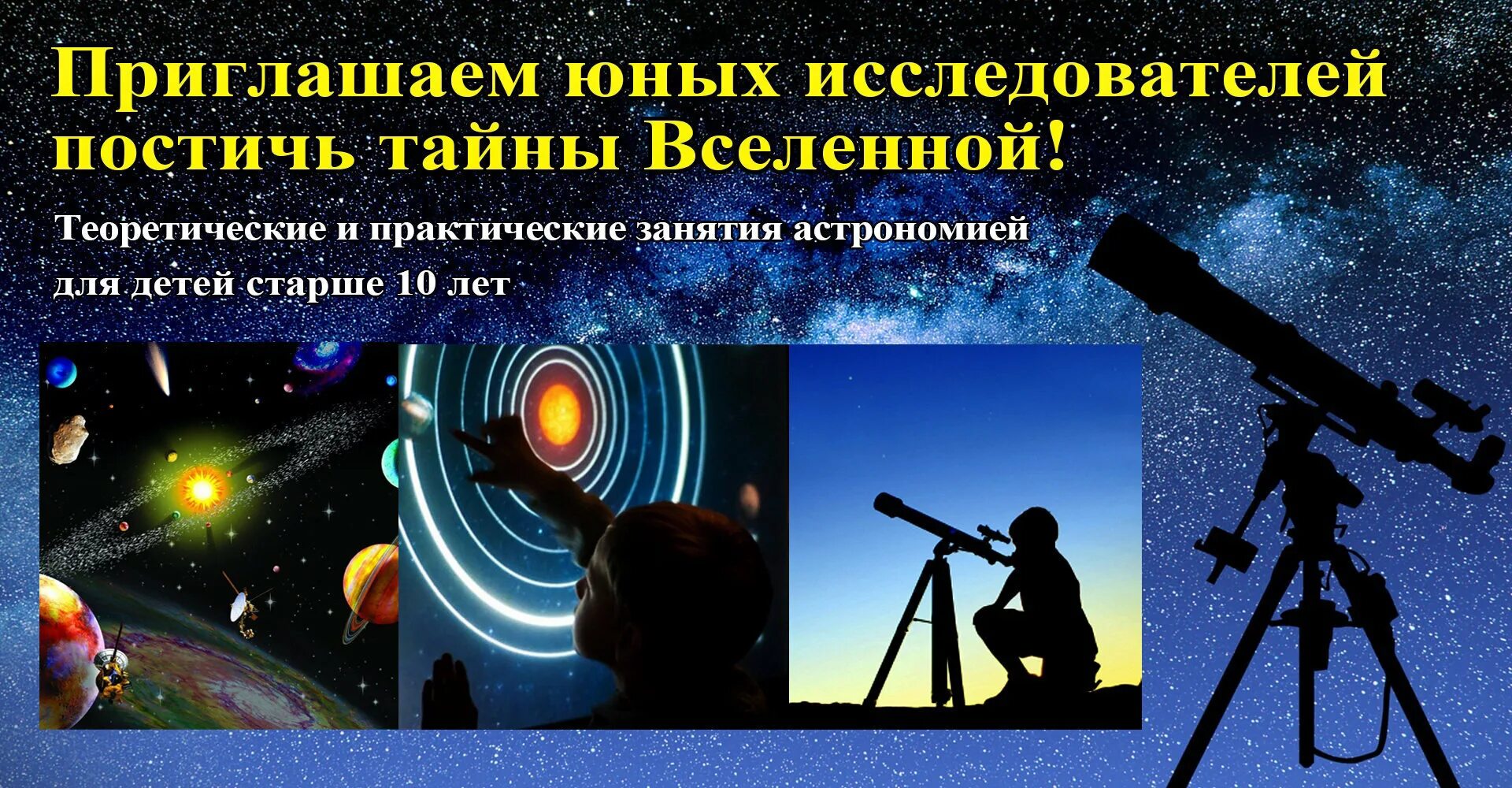 Приглашаем юных исследователей постичь тайны Вселенной!

Теоретические и практические занятия астрономией для детей старше 10 лет